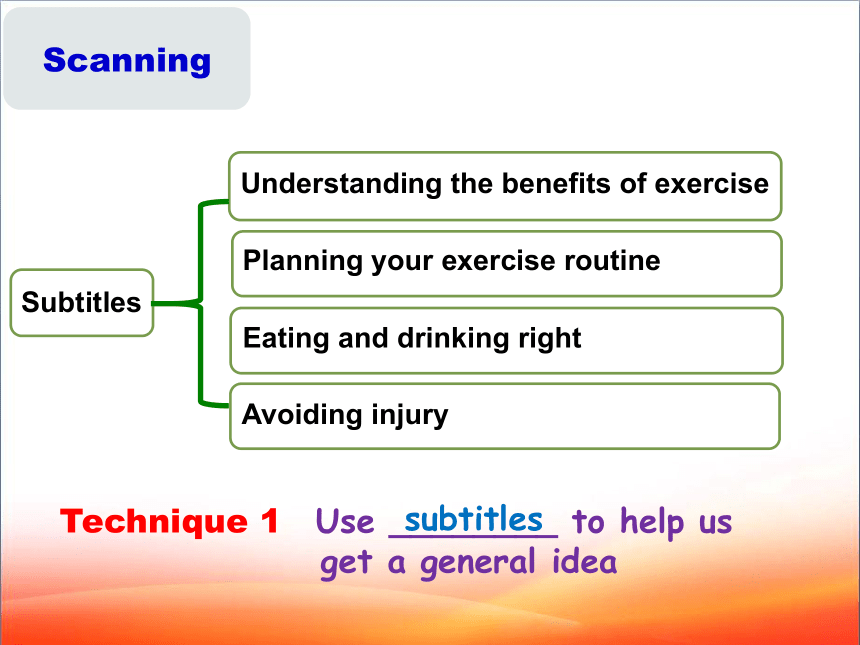 Scanning

Subtitles

Understanding the benefits of exercise

Planning your exercise routine

Eating and drinking right

Avoiding injury

Technique 1 Use subtitles to help us get a general idea